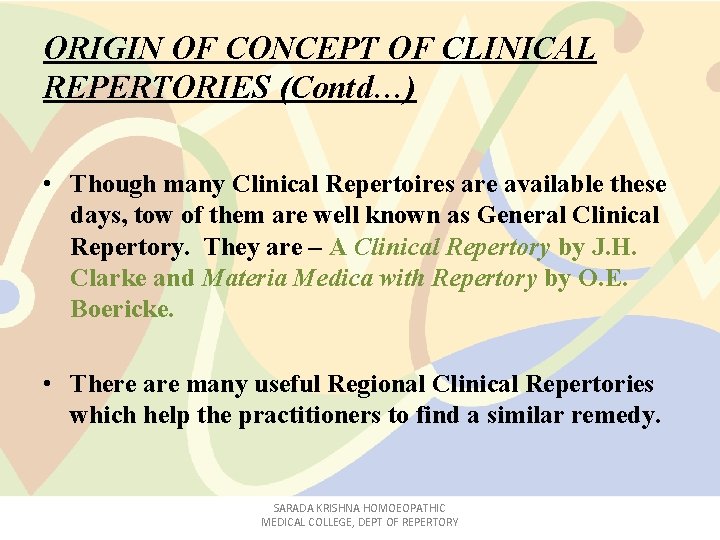 ORIGIN OF CONCEPT OF CLINICAL REPERTORIES (Contd…)

• Though many Clinical Repertoires are available these days, tow of them are well known as General Clinical Repertory. They are – A Clinical Repertory by J.H. Clarke and Materia Medica with Repertory by O.E. Boericke.

• There are many useful Regional Clinical Repertories which help the practitioners to find a similar remedy.

SARADA KRISHNA HOMOEOPATHIC MEDICAL COLLEGE, DEPT OF REPERTORY